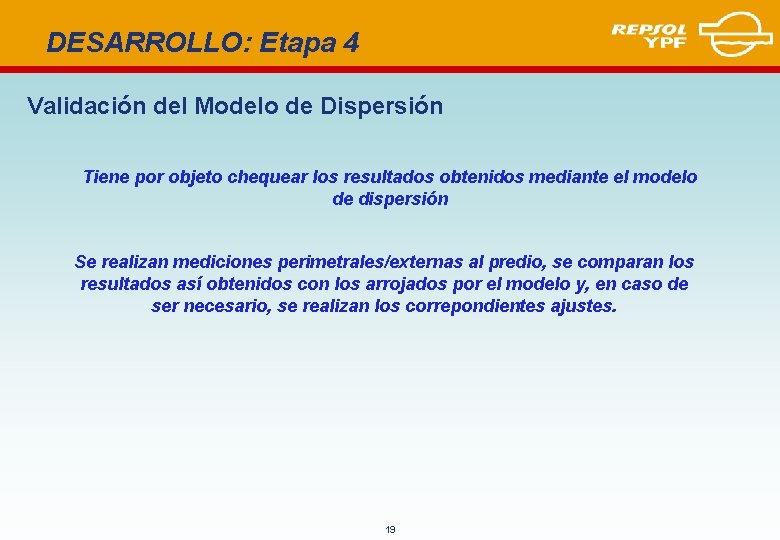 DESARROLLO: Etapa 4

REPSOL YPF

Validación del Modelo de Dispersión

Tiene por objeto chequear los resultados obtenidos mediante el modelo de dispersión

Se realizan mediciones perimetrales/externas al predio, se comparan los resultados así obtenidos con los arrojados por el modelo y, en caso de ser necesario, se realizan los correpondientes ajustes.

19